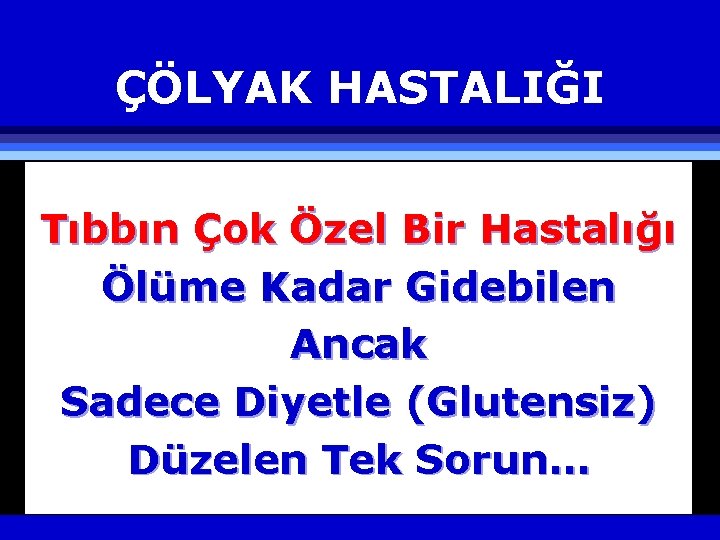 ÇÖLYAK HASTALIĞI

Tıbbın Çok Özel Bir Hastalığı
Ölüme Kadar Gidebilen
Ancak
Sadece Diyetle (Glutensiz)
Düzelen Tek Sorun...